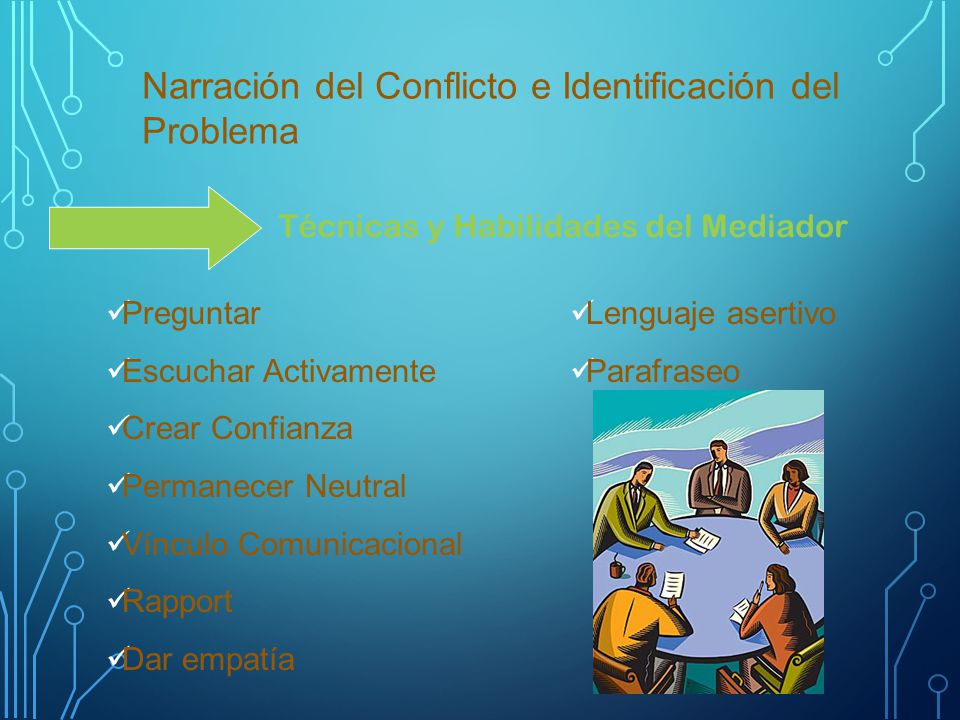 Narración del Conflicto e Identificación del Problema

Técnicas y Habilidades del Mediador

✓Preguntar
✓Escuchar Activamente
✓Crear Confianza
✓Permanecer Neutral
✓Vínculo Comunicacional
✓Rapport
✓Dar empatía

✓Lenguaje asertivo
✓Parafraseo